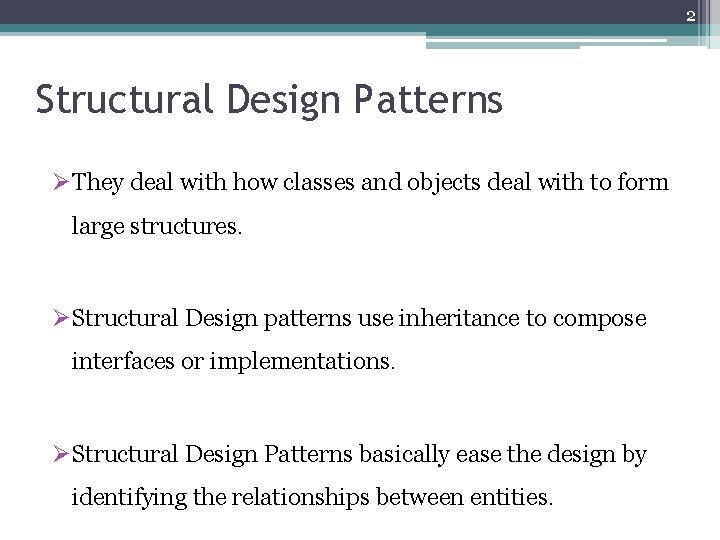 2

Structural Design Patterns

➢They deal with how classes and objects deal with to form large structures.

➢Structural Design patterns use inheritance to compose interfaces or implementations.

➢Structural Design Patterns basically ease the design by identifying the relationships between entities.